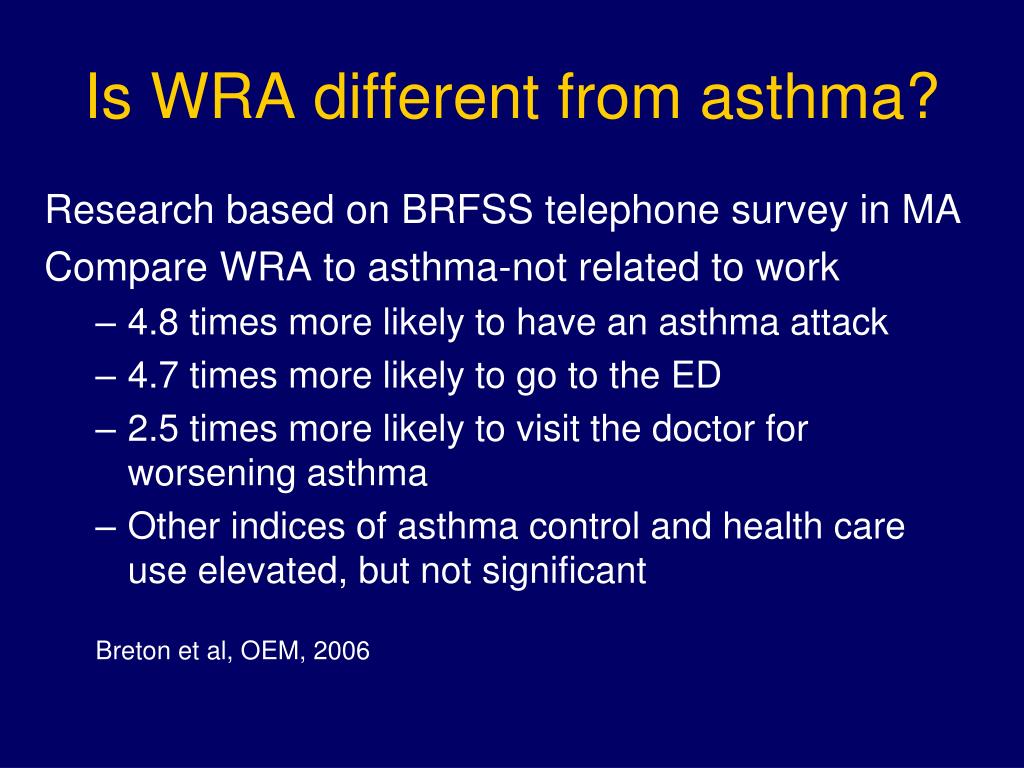 Is WRA different from asthma?

Research based on BRFSS telephone survey in MA

Compare WRA to asthma-not related to work

– 4.8 times more likely to have an asthma attack

– 4.7 times more likely to go to the ED

– 2.5 times more likely to visit the doctor for worsening asthma

– Other indices of asthma control and health care use elevated, but not significant

Breton et al, OEM, 2006